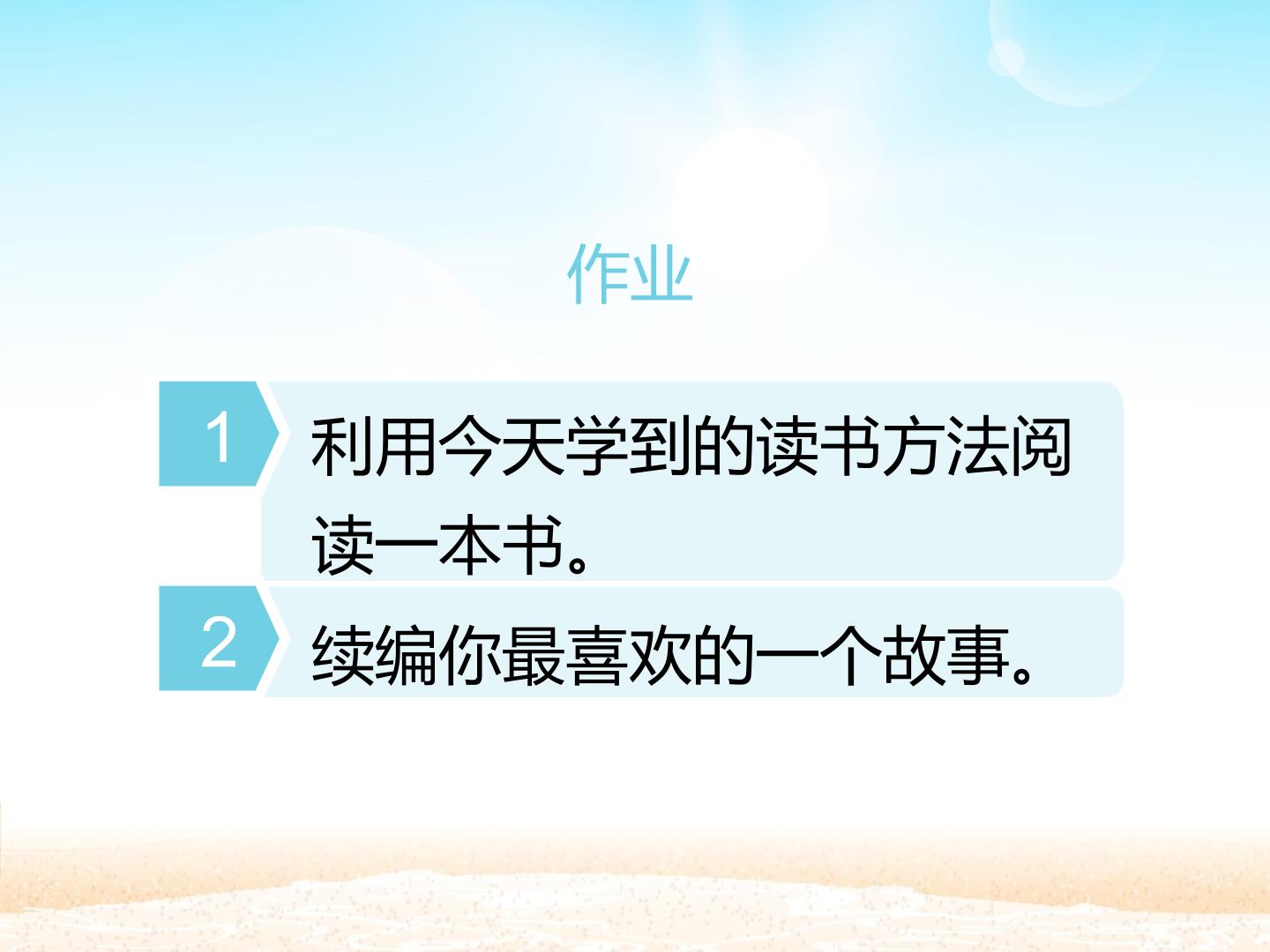 作业

1 利用今天学到的读书方法阅读一本书。

2 续编你最喜欢的一个故事。